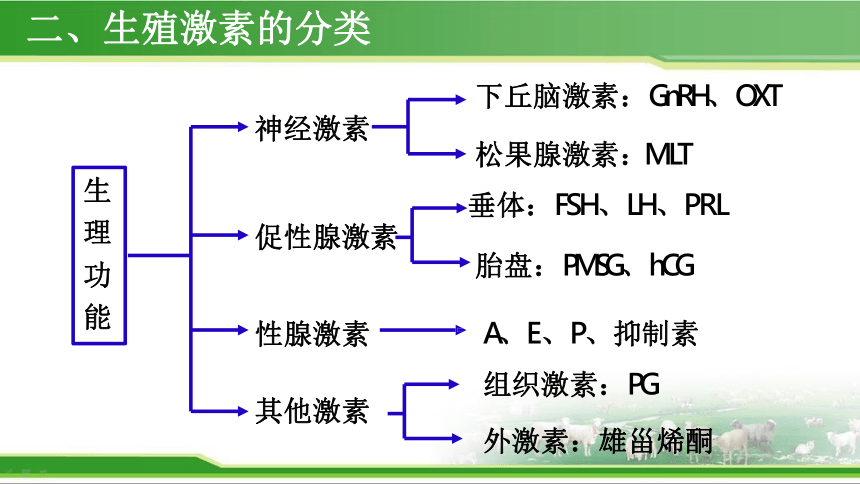 二、生殖激素的分类

生理功能

神经激素
下丘脑激素：GnRH、OXT
松果腺激素：MLT

促性腺激素
垂体：FSH、LH、PRL
胎盘：PMSG、hCG

性腺激素
A、E、P、抑制素

其他激素
组织激素：PG
外激素：雄甾烯酮